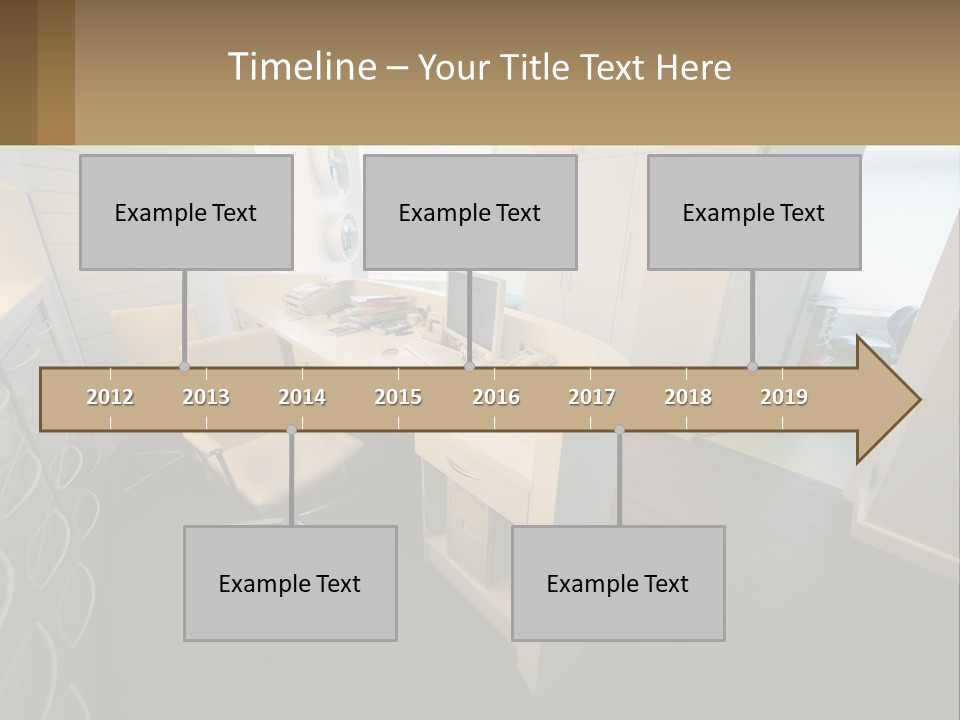 Timeline – Your Title Text Here

Example Text

Example Text

Example Text

2012 2013 2014 2015 2016 2017 2018 2019

Example Text

Example Text